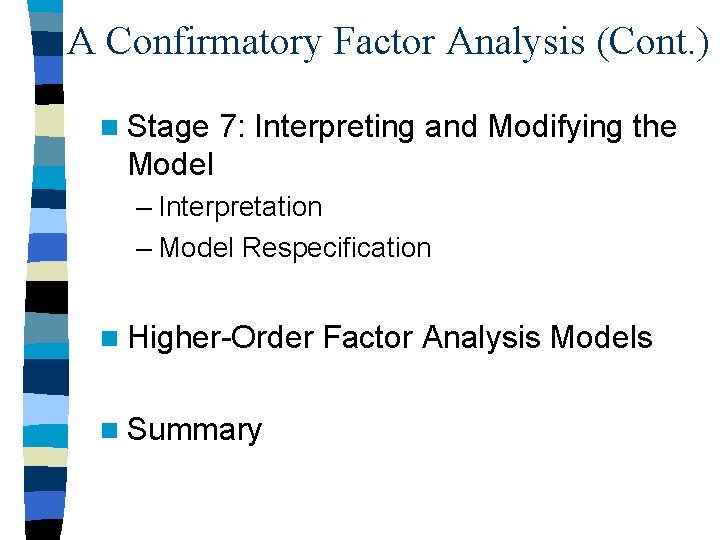 A Confirmatory Factor Analysis (Cont.)

Stage 7: Interpreting and Modifying the Model

– Interpretation
– Model Respecification

Higher-Order Factor Analysis Models

Summary